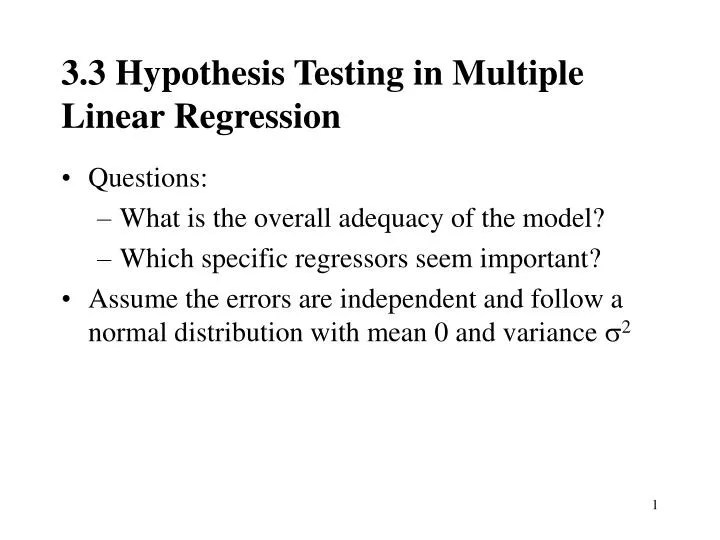 3.3 Hypothesis Testing in Multiple Linear Regression

• Questions:
– What is the overall adequacy of the model?
– Which specific regressors seem important?
• Assume the errors are independent and follow a normal distribution with mean 0 and variance $\sigma^2$

1